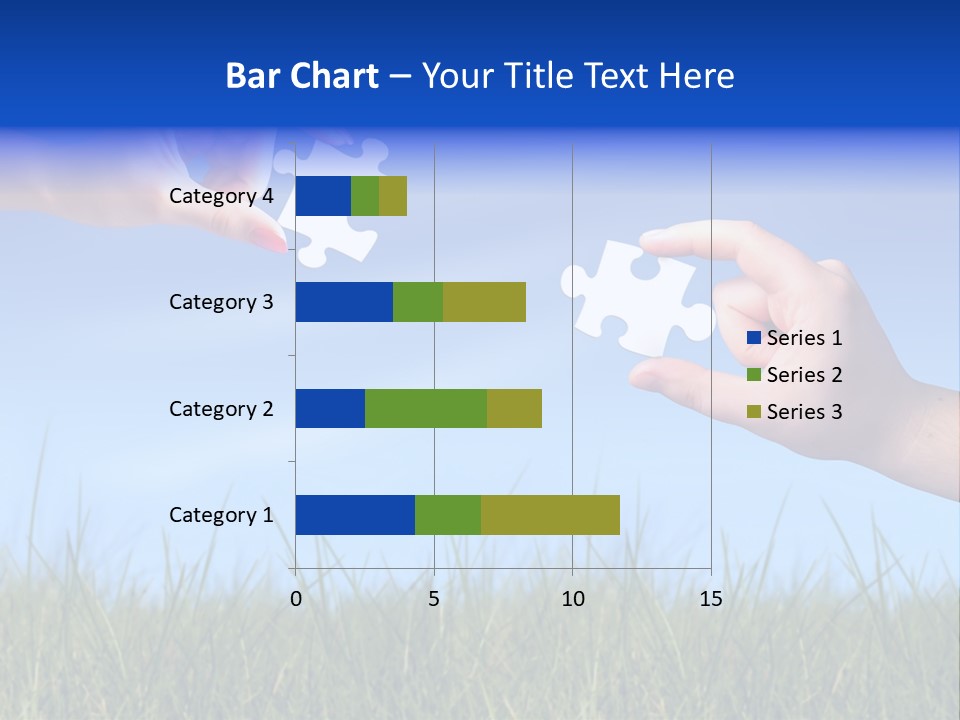 Bar Chart – Your Title Text Here

Category 4
Category 3
Category 2
Category 1

0
5
10
15

Series 1
Series 2
Series 3